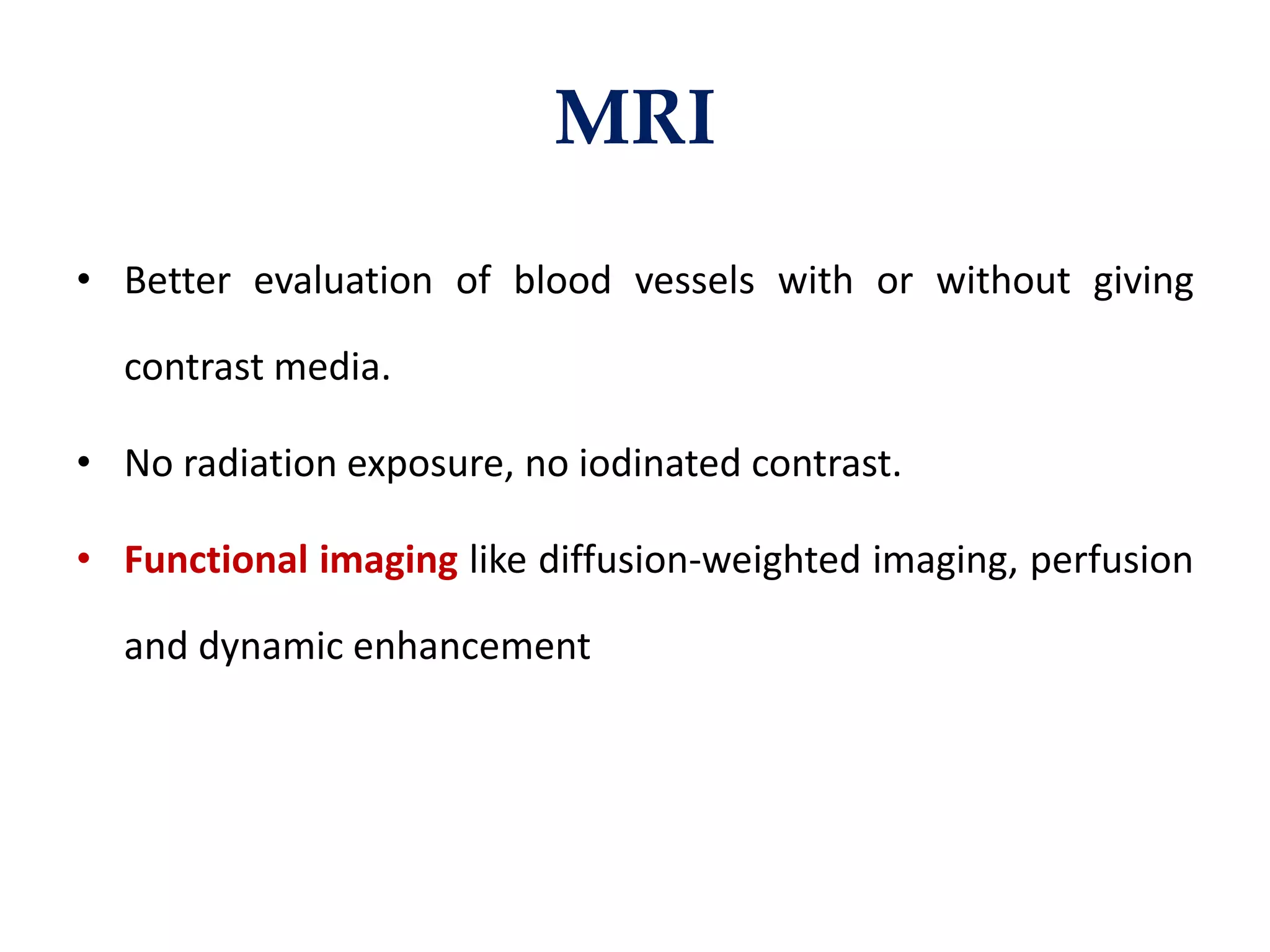 MRI

• Better evaluation of blood vessels with or without giving contrast media.

• No radiation exposure, no iodinated contrast.

• Functional imaging like diffusion-weighted imaging, perfusion and dynamic enhancement